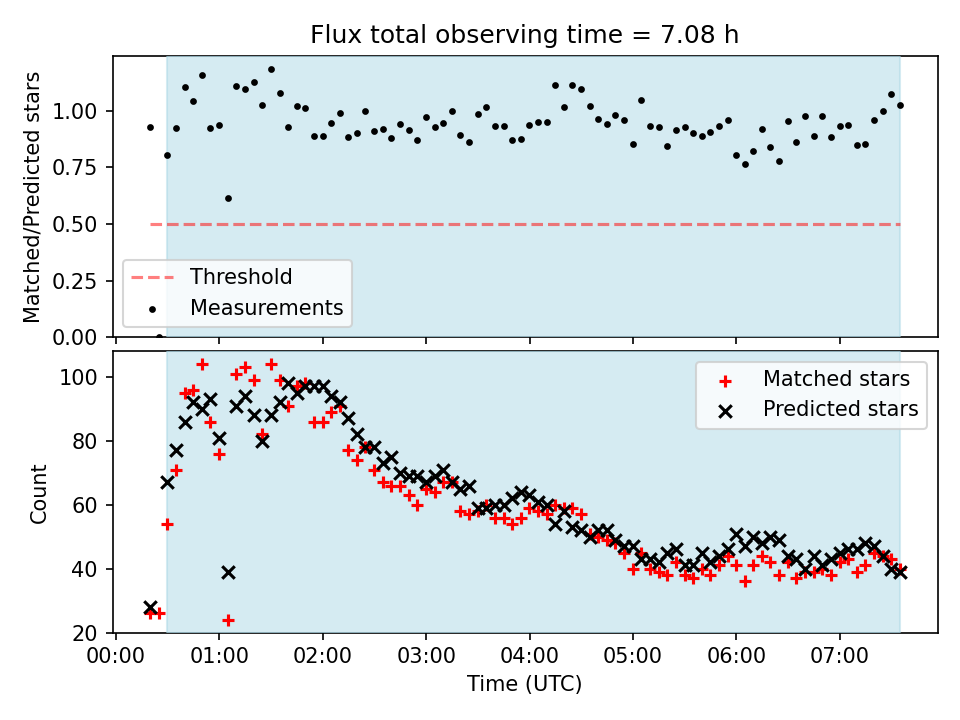 Flux total observing time = 7.08 h

Matched/Predicted stars

1.00
0.75
0.50
0.25
0.00

Threshold
Measurements

Count

100
80
60
40
20

Matched stars
Predicted stars

00:00 01:00 02:00 03:00 04:00 05:00 06:00 07:00

Time (UTC)